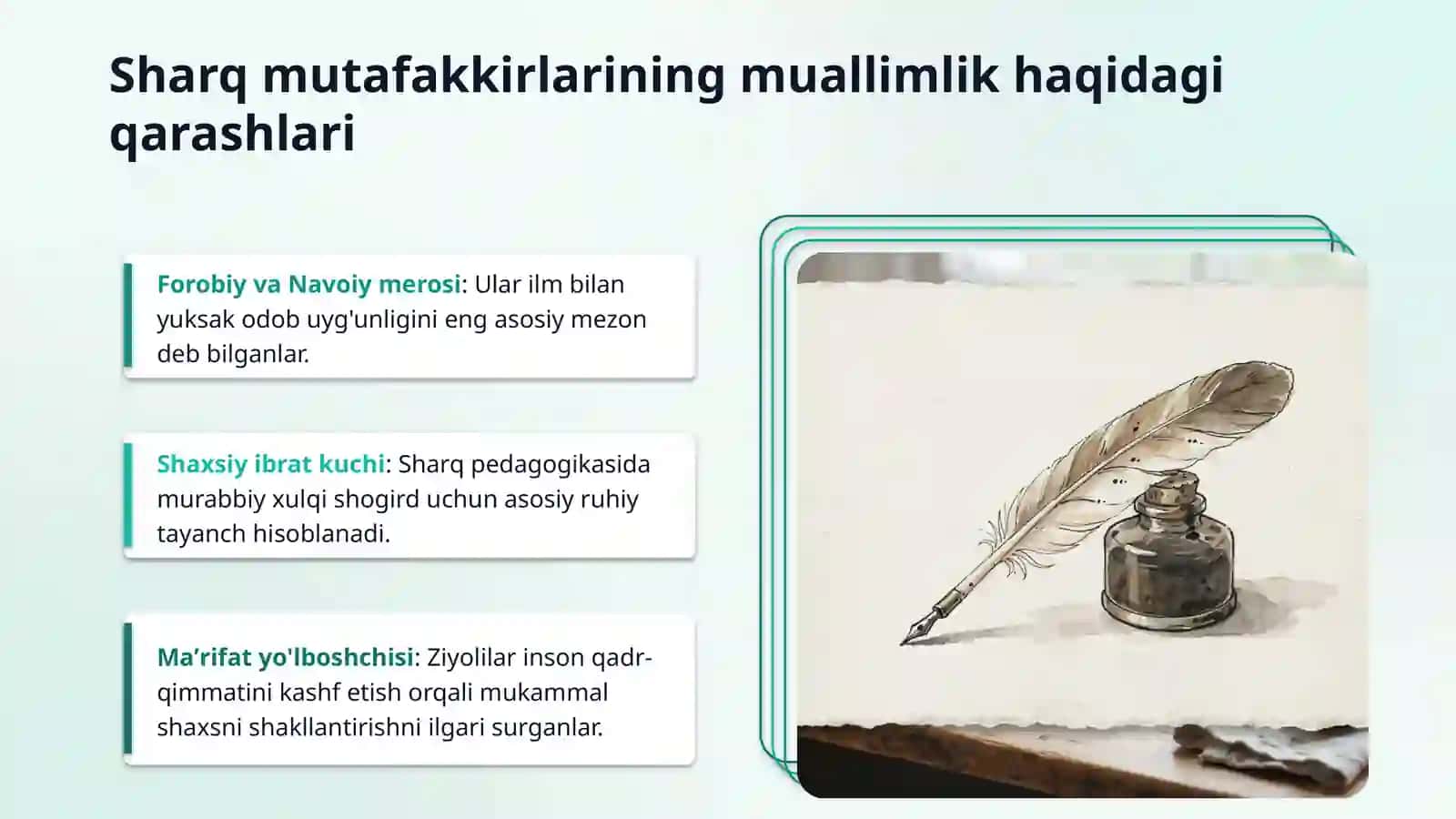 Sharq mutafakkirlarining muallimlik haqidagi qarashlari

Forobiy va Navoiy merosi: Ular ilm bilan yuksak odob uyg'unligini eng asosiy mezon deb bilganlar.

Shaxsiy ibrat kuchi: Sharq pedagogikasida murabbiy xulqi shogird uchun asosiy ruhiy tayanch hisoblanadi.

Ma'rifat yo'lboshchisi: Ziyolilar inson qadr-qimmatini kashf etish orqali mukammal shaxsni shakllantirishni ilgari surganlar.